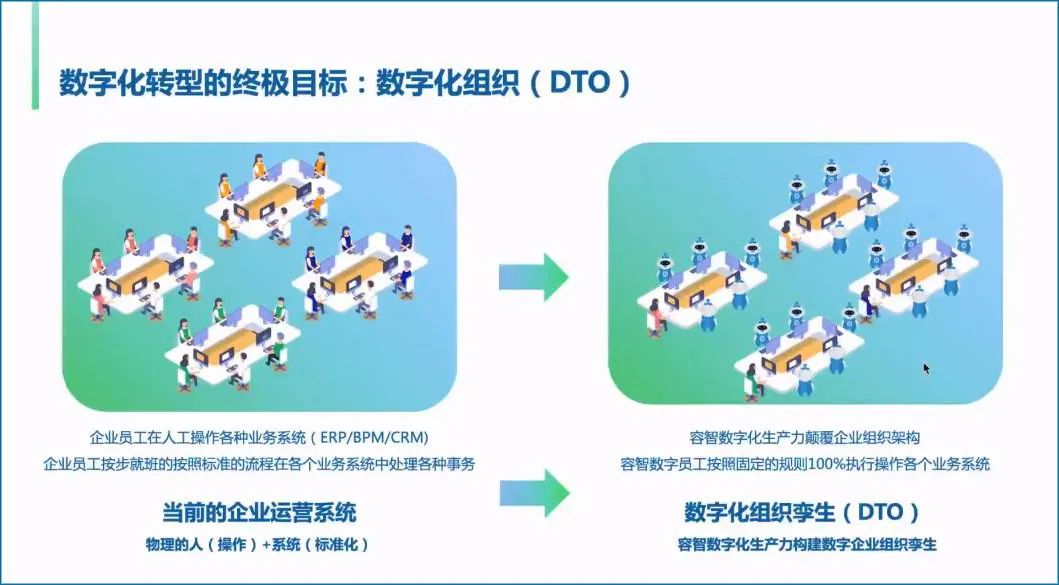 数字化转型的终极目标：数字化组织（DTO）

企业员工在人工操作各种业务系统（ERP/BPM/CRM）
企业员工按步就班的按照标准的流程在各个业务系统中处理各种事务

当前的企业运营系统

物理的人（操作）+系统（标准化）

容智数字化生产力颠覆企业组织架构
容智数字员工按照固定的规则100%执行操作各个业务系统

数字化组织孪生（DTO）

容智数字化生产力构建数字企业组织孪生